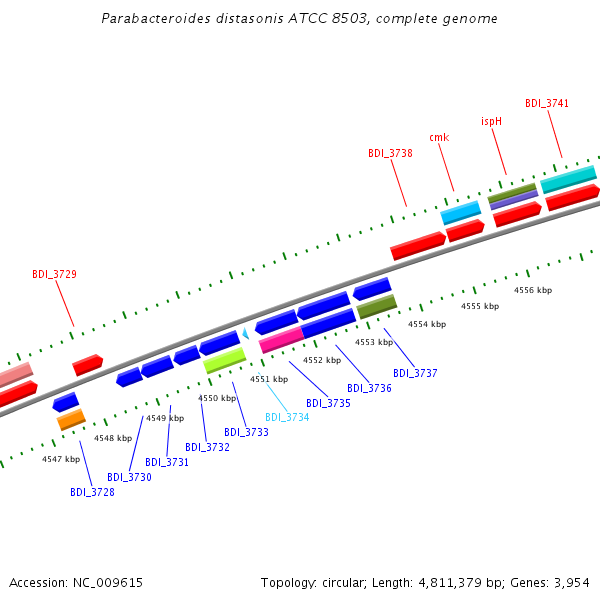 Parabacteroides distasonis ATCC 8503, complete genome

BDI_3741
ispH
cmk
BDI_3738
BDI_3729

4556 kbp
4555 kbp
4554 kbp
4553 kbp
4552 kbp
4551 kbp
4550 kbp
4549 kbp
4548 kbp
4547 kbp

BDI_3737
BDI_3736
BDI_3735
BDI_3734
BDI_3733
BDI_3732
BDI_3731
BDI_3730
BDI_3728

Accession: NC_009615
Topology: circular; Length: 4,811,379 bp; Genes: 3,954